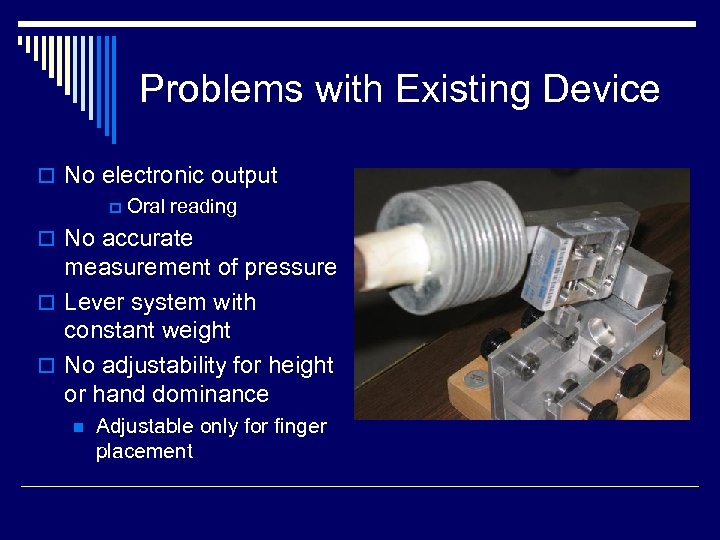 Problems with Existing Device

No electronic output

Oral reading

No accurate measurement of pressure

Lever system with constant weight

No adjustability for height or hand dominance

Adjustable only for finger placement